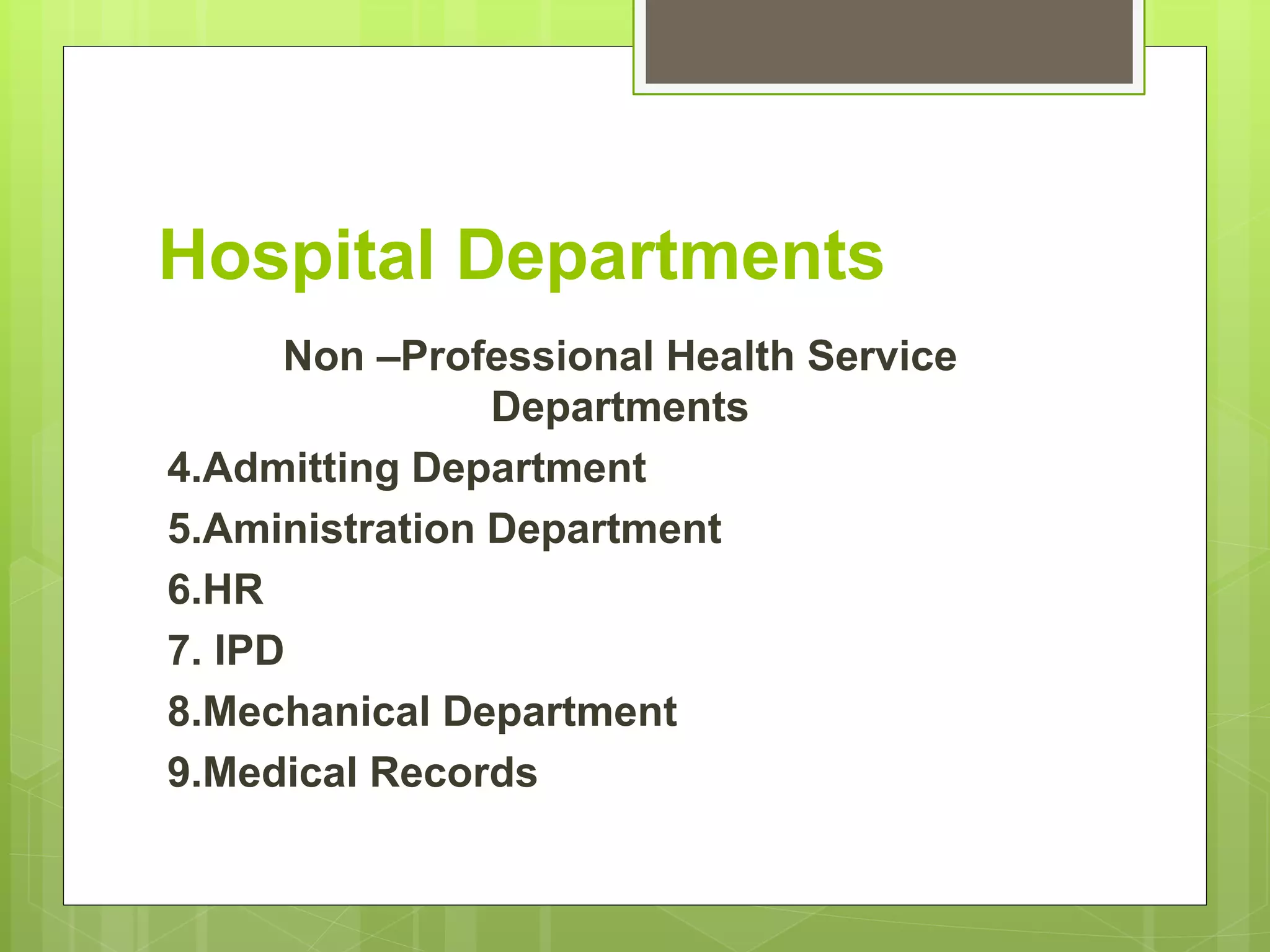 Hospital Departments

Non –Professional Health Service Departments

4.Admitting Department

5.Aministration Department

6.HR

7. IPD

8.Mechanical Department

9.Medical Records